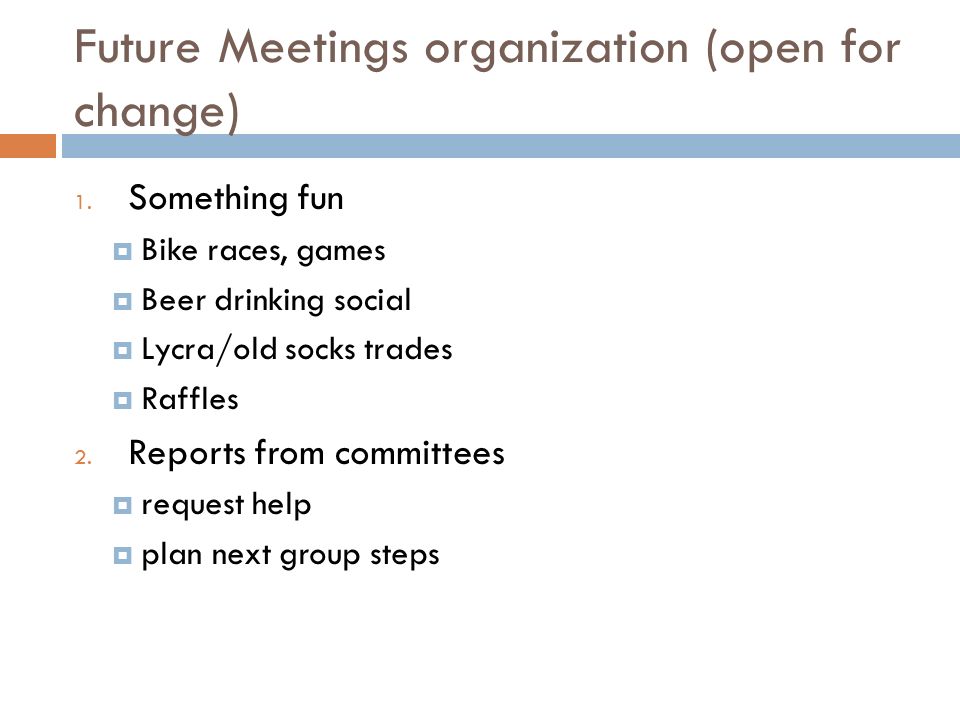 Future Meetings organization (open for change)

1. Something fun
- Bike races, games
- Beer drinking social
- Lycra/old socks trades
- Raffles

2. Reports from committees
- request help
- plan next group steps